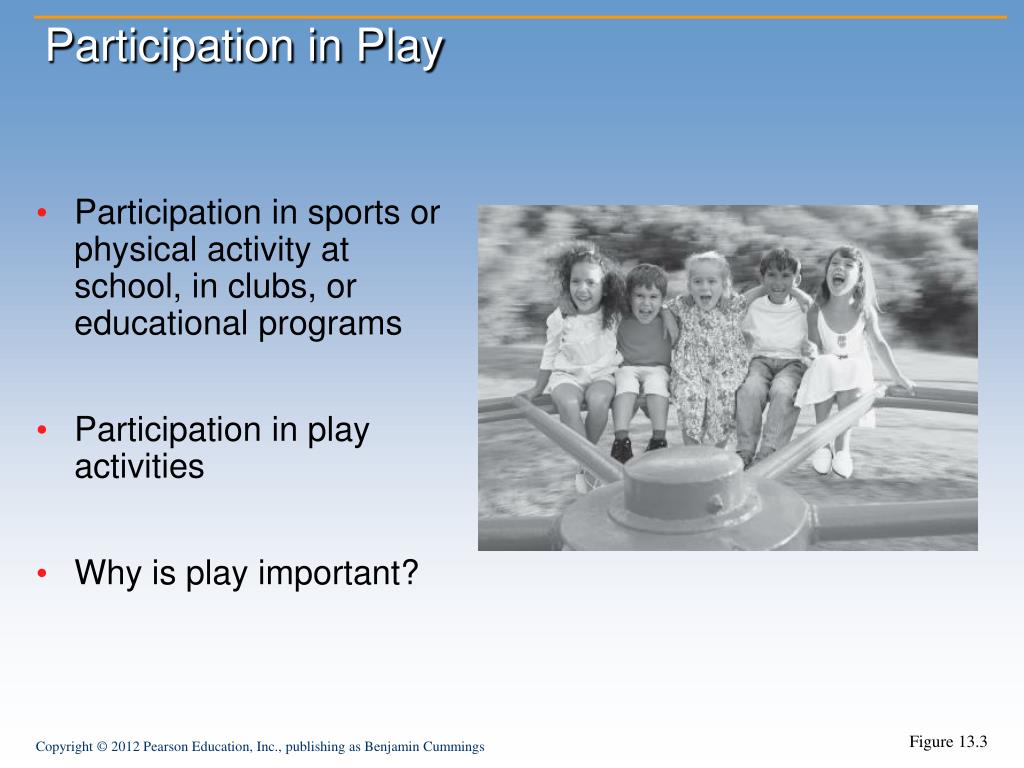 Participation in Play

• Participation in sports or physical activity at school, in clubs, or educational programs

• Participation in play activities

• Why is play important?

Copyright © 2012 Pearson Education, Inc., publishing as Benjamin Cummings

Figure 13.3